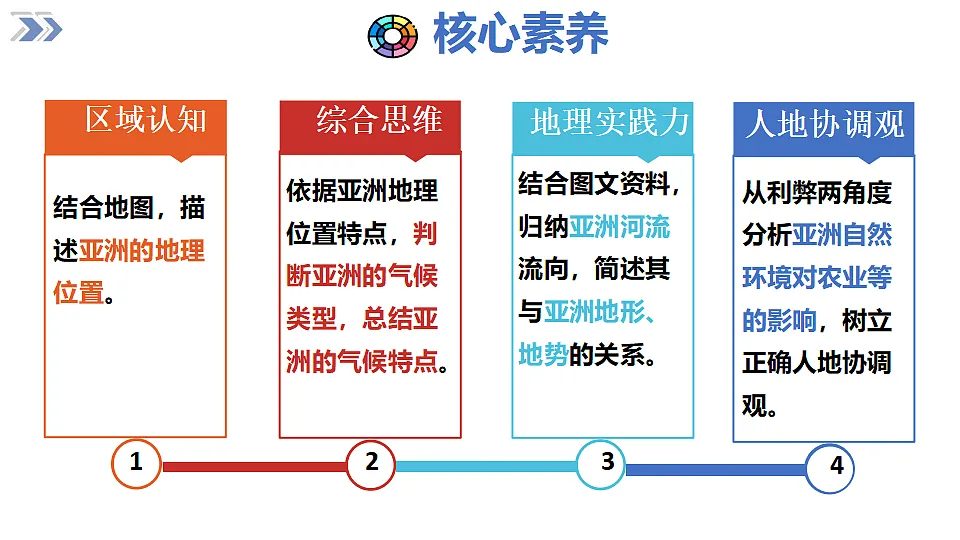 核心素养

区域认知

结合地图，描述亚洲的地理位置。

综合思维

依据亚洲地理位置特点，判断亚洲的气候类型，总结亚洲的气候特点。

地理实践力

结合图文资料，归纳亚洲河流流向，简述其与亚洲地形、地势的关系。

人地协调观

从利弊两角度分析亚洲自然环境对农业等的影响，树立正确人地协调观。

1

2

3

4